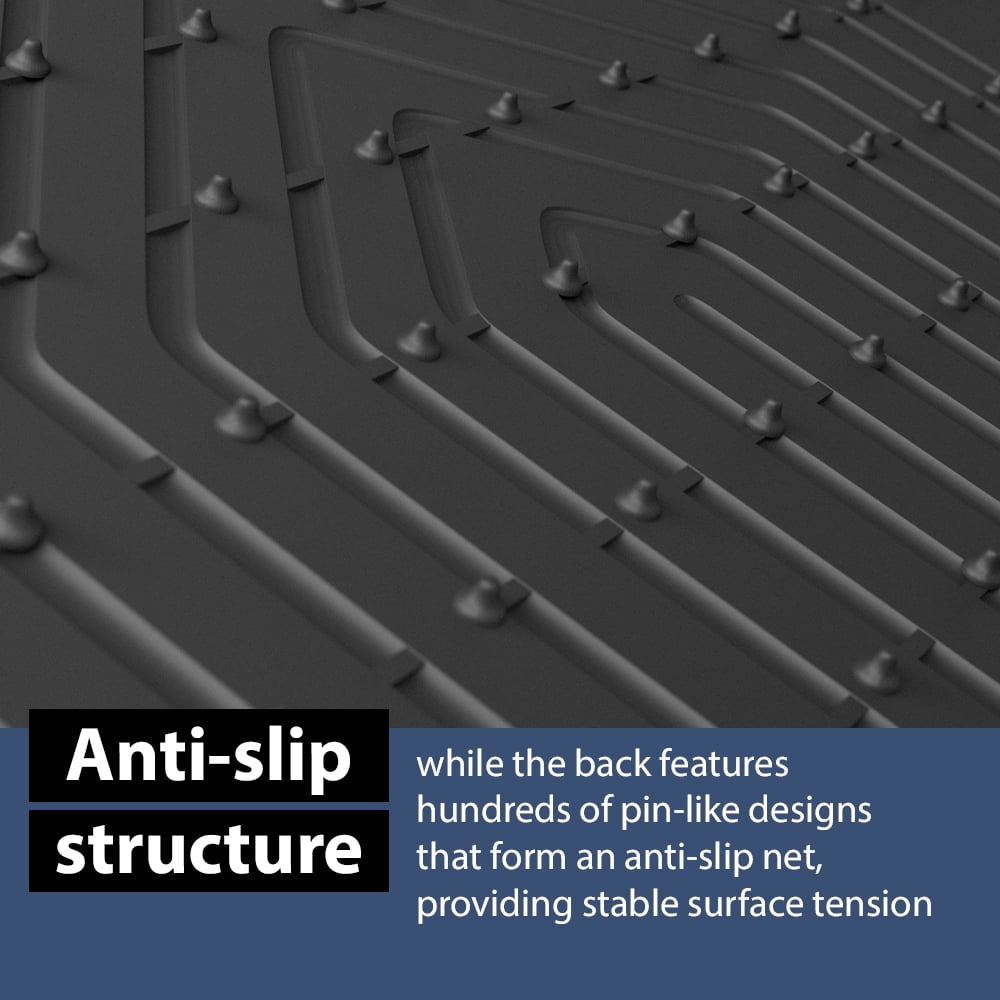 Anti-slip structure

while the back features hundreds of pin-like designs that form an anti-slip net, providing stable surface tension